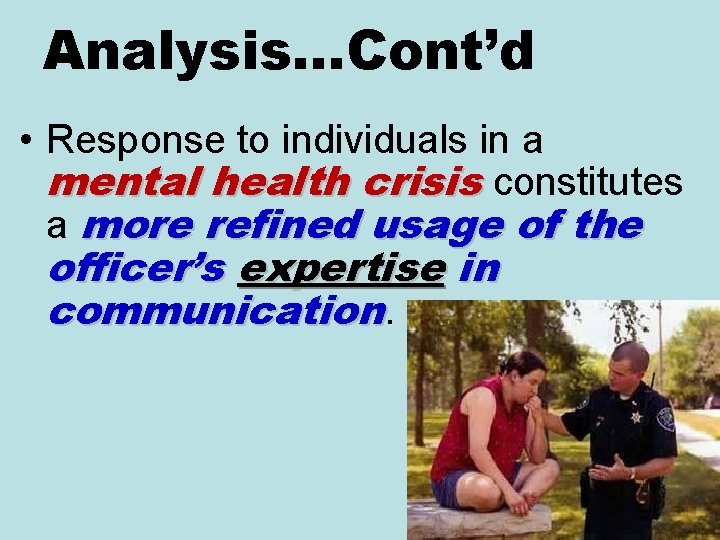 Analysis...Cont'd

• Response to individuals in a mental health crisis constitutes a more refined usage of the officer's expertise in communication.